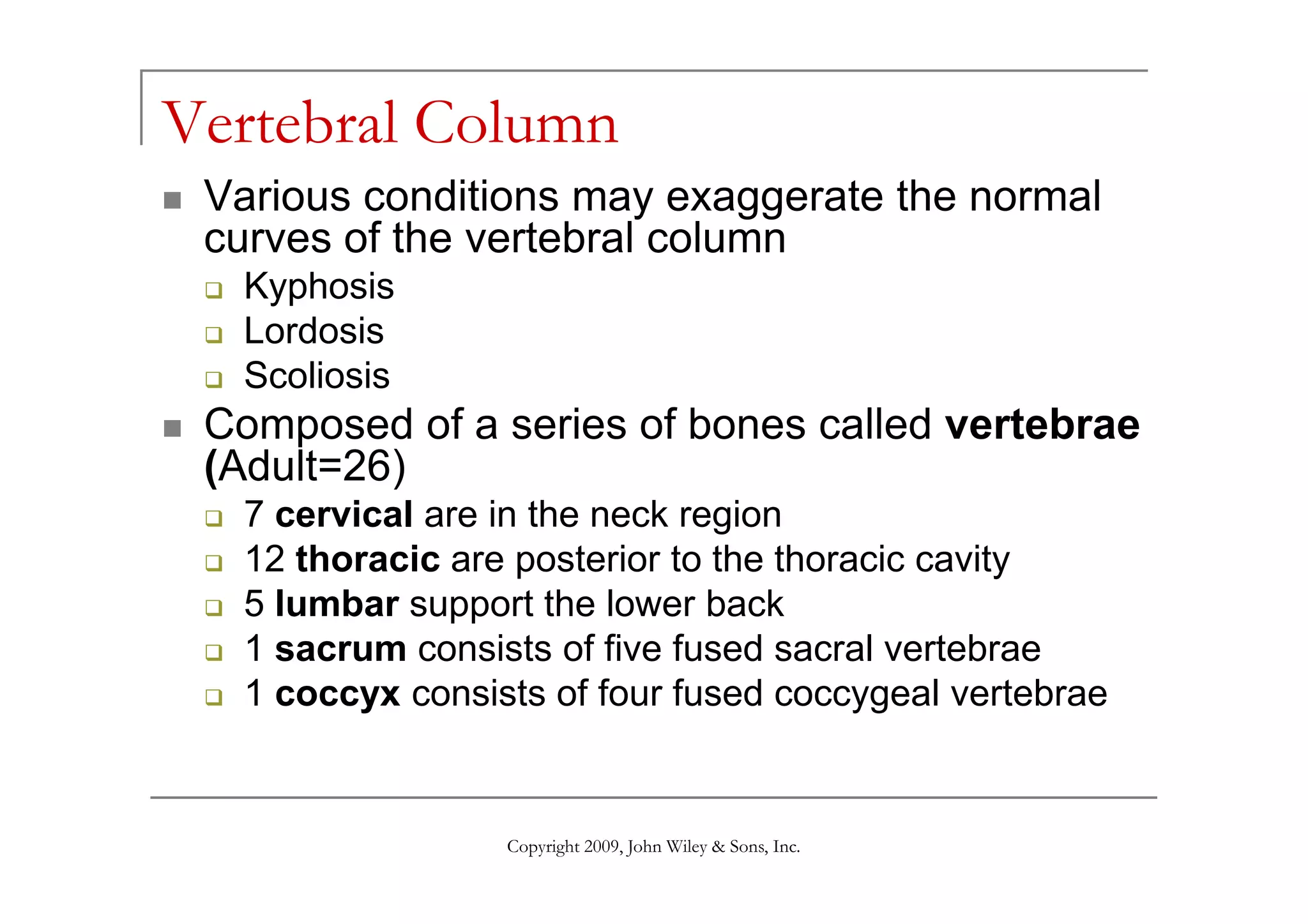 Vertebral Column

Various conditions may exaggerate the normal curves of the vertebral column

Kyphosis

Lordosis

Scoliosis

Composed of a series of bones called vertebrae (Adult=26)

7 cervical are in the neck region

12 thoracic are posterior to the thoracic cavity

5 lumbar support the lower back

1 sacrum consists of five fused sacral vertebrae

1 coccyx consists of four fused coccygeal vertebrae

Copyright 2009, John Wiley & Sons, Inc.